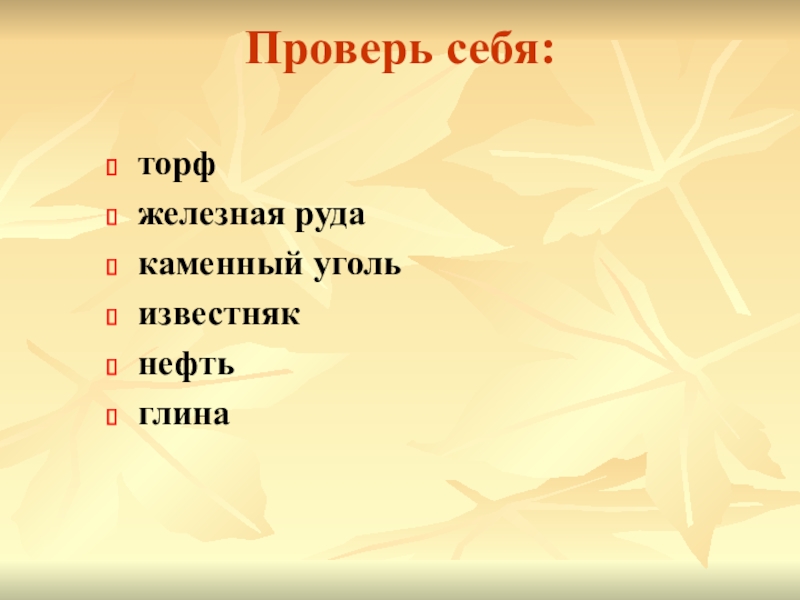 Проверь себя:

торф
железная руда
каменный уголь
известняк
нефть
глина